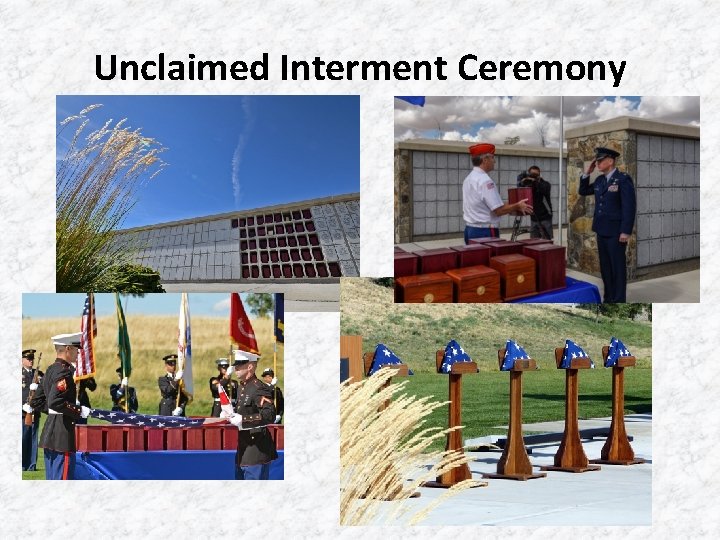 Unclaimed Interment Ceremony